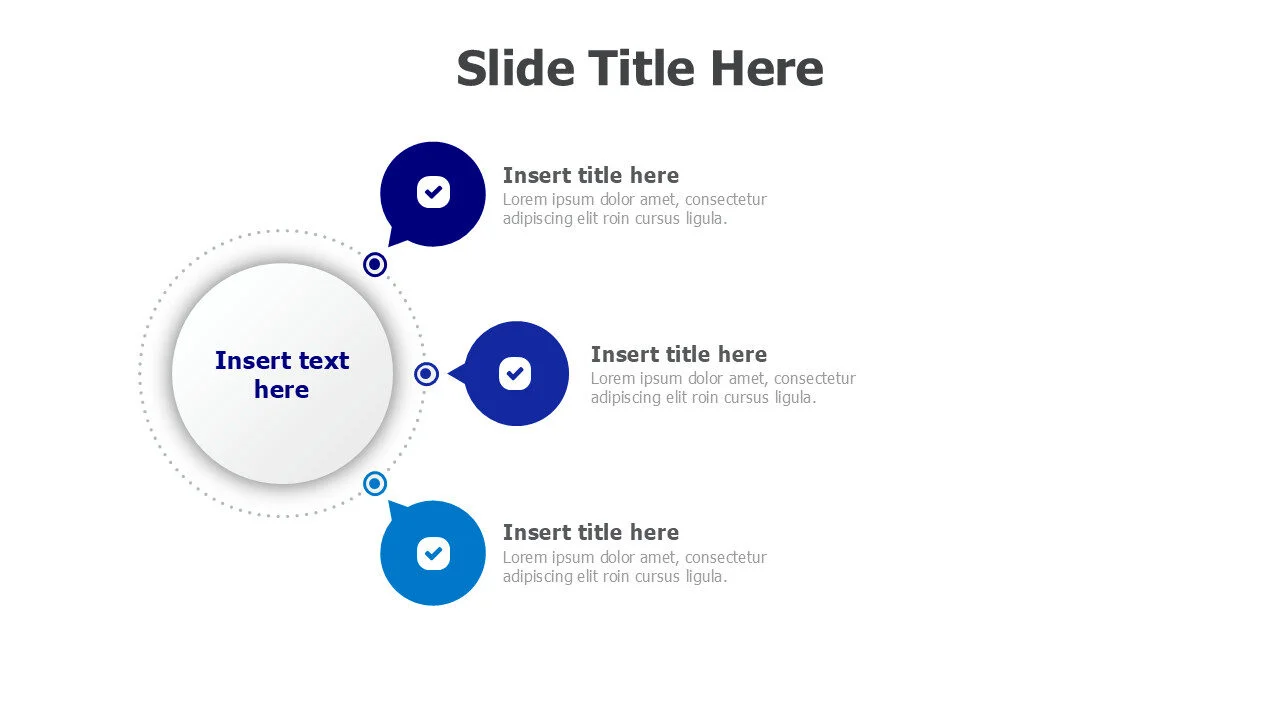 Slide Title Here

Insert text here

Insert title here
Lorem ipsum dolor amet, consectetur adipiscing elit roin cursus ligula.

Insert title here
Lorem ipsum dolor amet, consectetur adipiscing elit roin cursus ligula.

Insert title here
Lorem ipsum dolor amet, consectetur adipiscing elit roin cursus ligula.